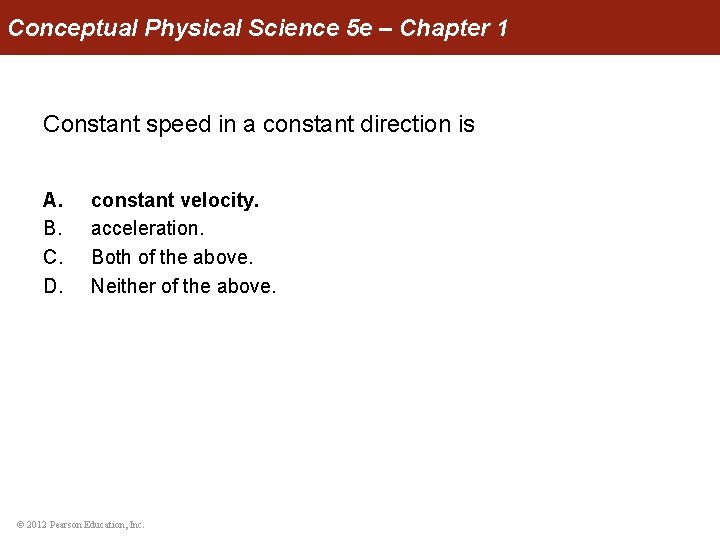 Conceptual Physical Science 5e – Chapter 1

Constant speed in a constant direction is

A. constant velocity.
B. acceleration.
C. Both of the above.
D. Neither of the above.

© 2012 Pearson Education, Inc.